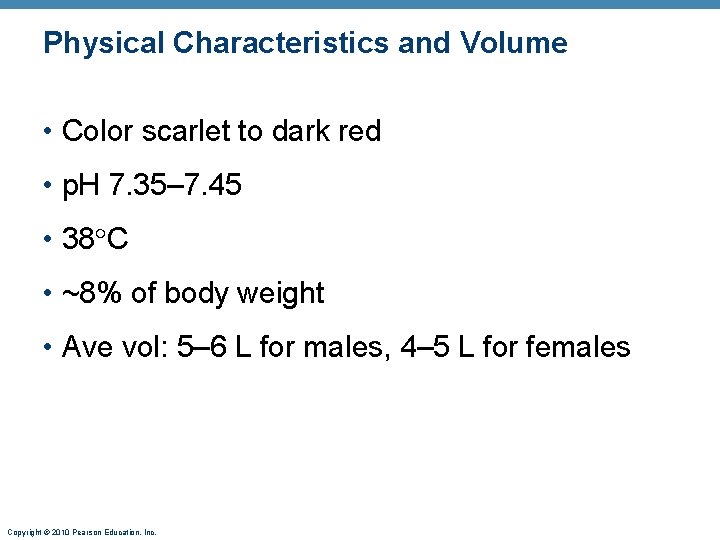 Physical Characteristics and Volume

• Color scarlet to dark red

• pH 7.35–7.45

• 38°C

• ~8% of body weight

• Ave vol: 5–6 L for males, 4–5 L for females

Copyright © 2010 Pearson Education, Inc.